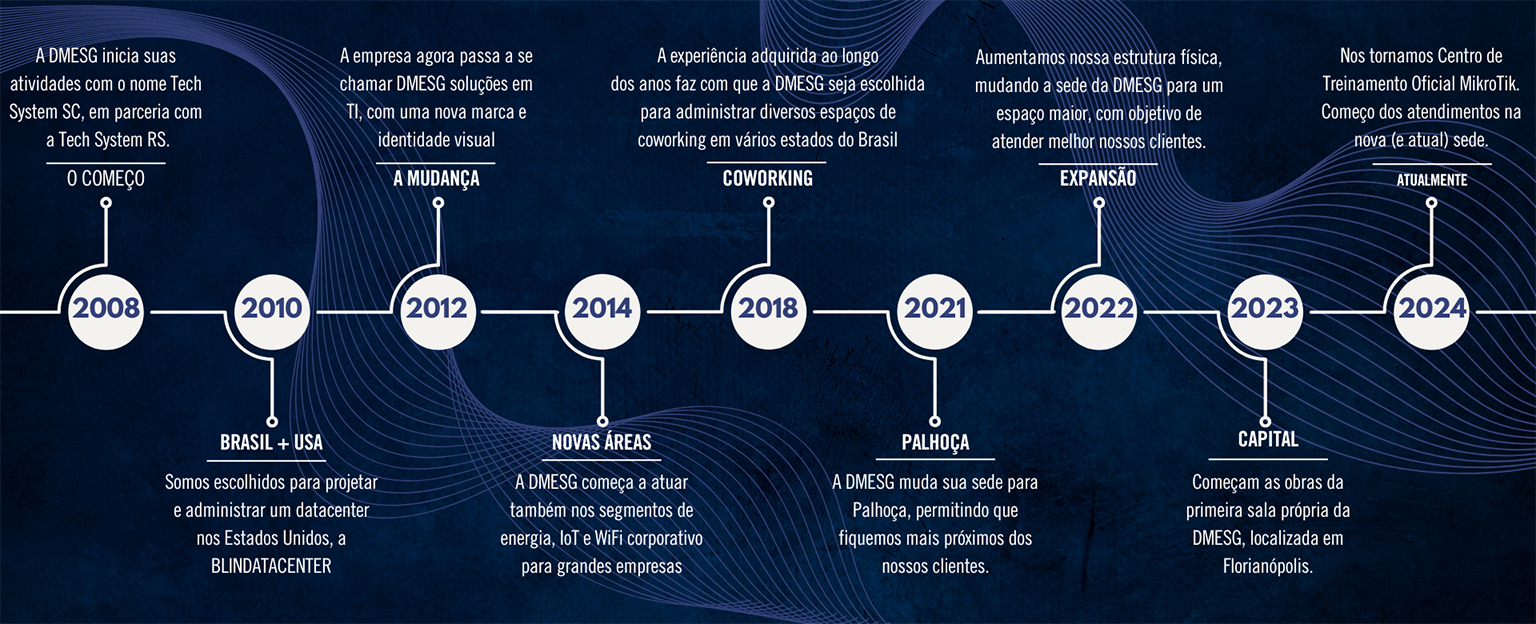 A DMESG inicia suas atividades com o nome Tech System SC, em parceria com a Tech System RS.

O COMEÇO

2008

2010

BRASIL + USA

Somos escolhidos para projetar e administrar um datacenter nos Estados Unidos, a BLINDATACENTER

A empresa agora passa a se chamar DMESG soluções em TI, com uma nova marca e identidade visual

A MUDANÇA

2012

2014

NOVAS ÁREAS

A DMESG começa a atuar também nos segmentos de energia, IoT e WiFi corporativo para grandes empresas

A experiência adquirida ao longo dos anos faz com que a DMESG seja escolhida para administrar diversos espaços de coworking em vários estados do Brasil

COWORKING

2018

2021

PALHOÇA

A DMESG muda sua sede para Palhoça, permitindo que fiquemos mais próximos dos nossos clientes.

Aumentamos nossa estrutura física, mudando a sede da DMESG para um espaço maior, com objetivo de atender melhor nossos clientes.

EXPANSÃO

2022

2023

CAPITAL

Começam as obras da primeira sala própria da DMESG, localizada em Florianópolis.

Nos tornamos Centro de Treinamento Oficial MikroTik. Começo dos atendimentos na nova (e atual) sede.

ATUALMENTE

2024